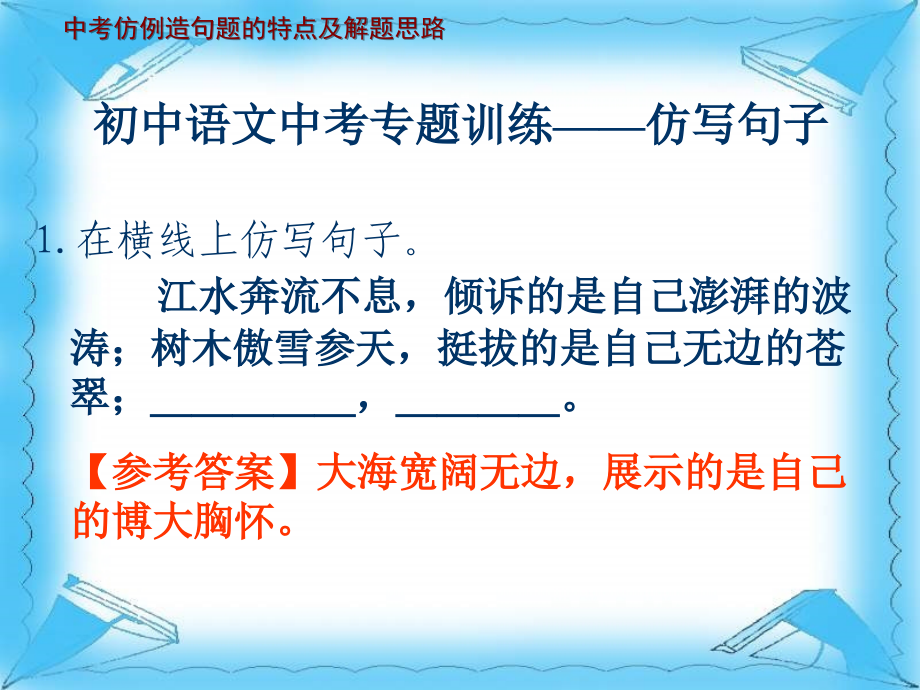 中考仿例造句题的特点及解题思路

初中语文中考专题训练——仿写句子

1. 在横线上仿写句子。

江水奔流不息，倾诉的是自己澎湃的波涛；树木傲雪参天，挺拔的是自己无边的苍翠；__________，________。

【参考答案】大海宽阔无边，展示的是自己的博大胸怀。